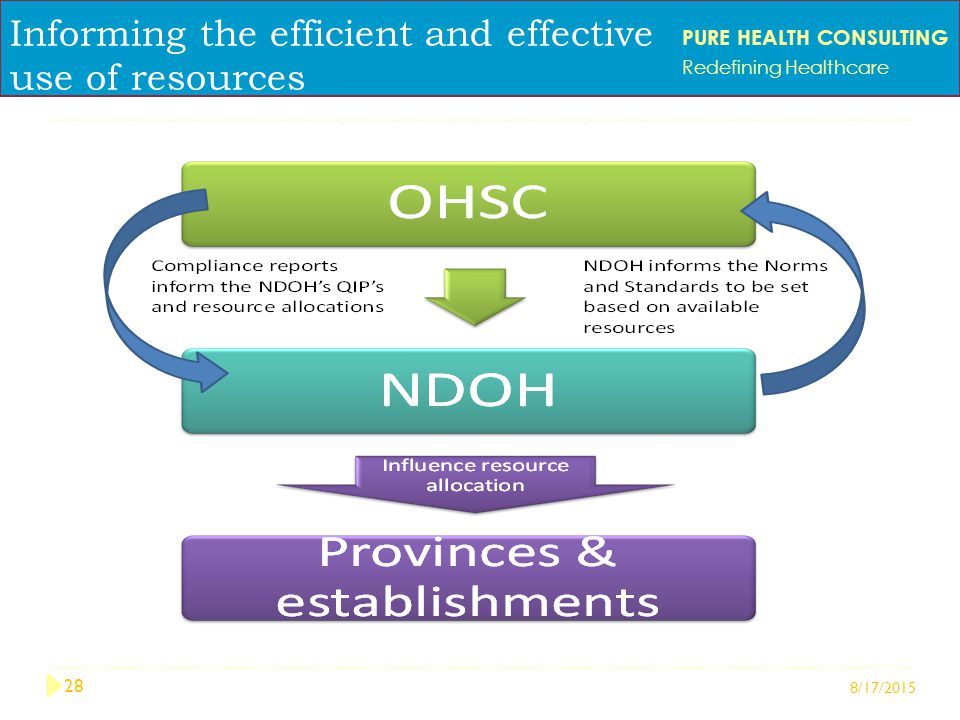 Informing the efficient and effective use of resources

PURE HEALTH CONSULTING
Redefining Healthcare

OHSC

Compliance reports inform the NDOH's QIP's and resource allocations

NDOH informs the Norms and Standards to be set based on available resources

NDOH

Influence resource allocation

Provinces & establishments

28

8/17/2015